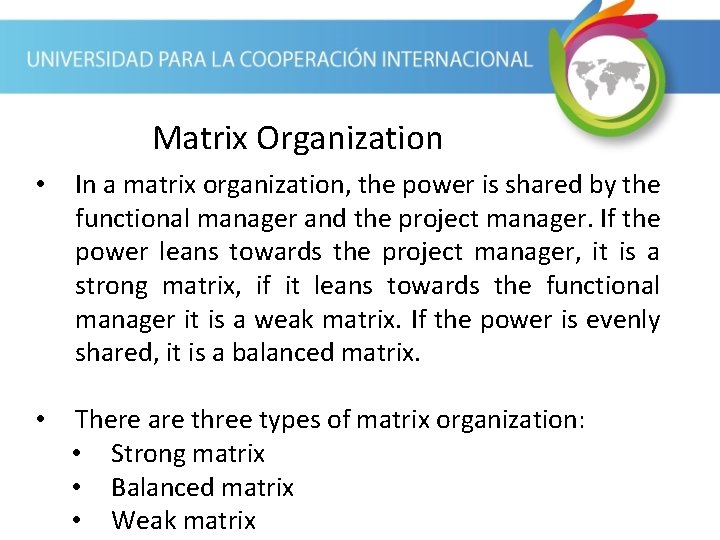 UNIVERSIDAD PARA LA COOPERACIÓN INTERNACIONAL

Matrix Organization

• In a matrix organization, the power is shared by the functional manager and the project manager. If the power leans towards the project manager, it is a strong matrix, if it leans towards the functional manager it is a weak matrix. If the power is evenly shared, it is a balanced matrix.

• There are three types of matrix organization:
  • Strong matrix
  • Balanced matrix
  • Weak matrix